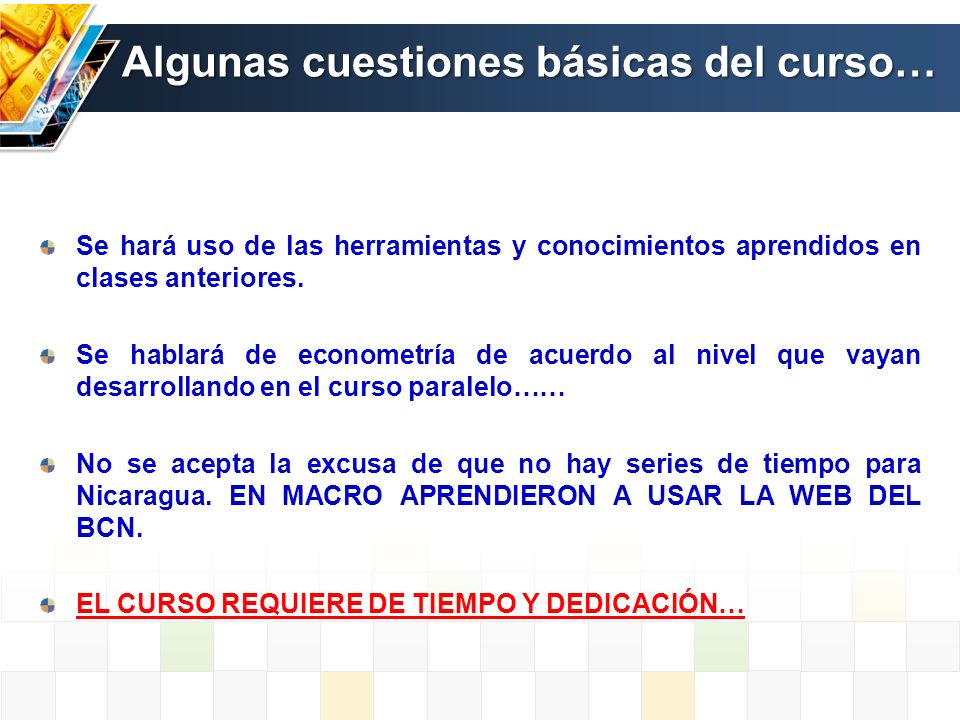 Algunas cuestiones básicas del curso…

Se hará uso de las herramientas y conocimientos aprendidos en clases anteriores.

Se hablará de econometría de acuerdo al nivel que vayan desarrollando en el curso paralelo……

No se acepta la excusa de que no hay series de tiempo para Nicaragua. EN MACRO APRENDIERON A USAR LA WEB DEL BCN.

EL CURSO REQUIERE DE TIEMPO Y DEDICACIÓN…